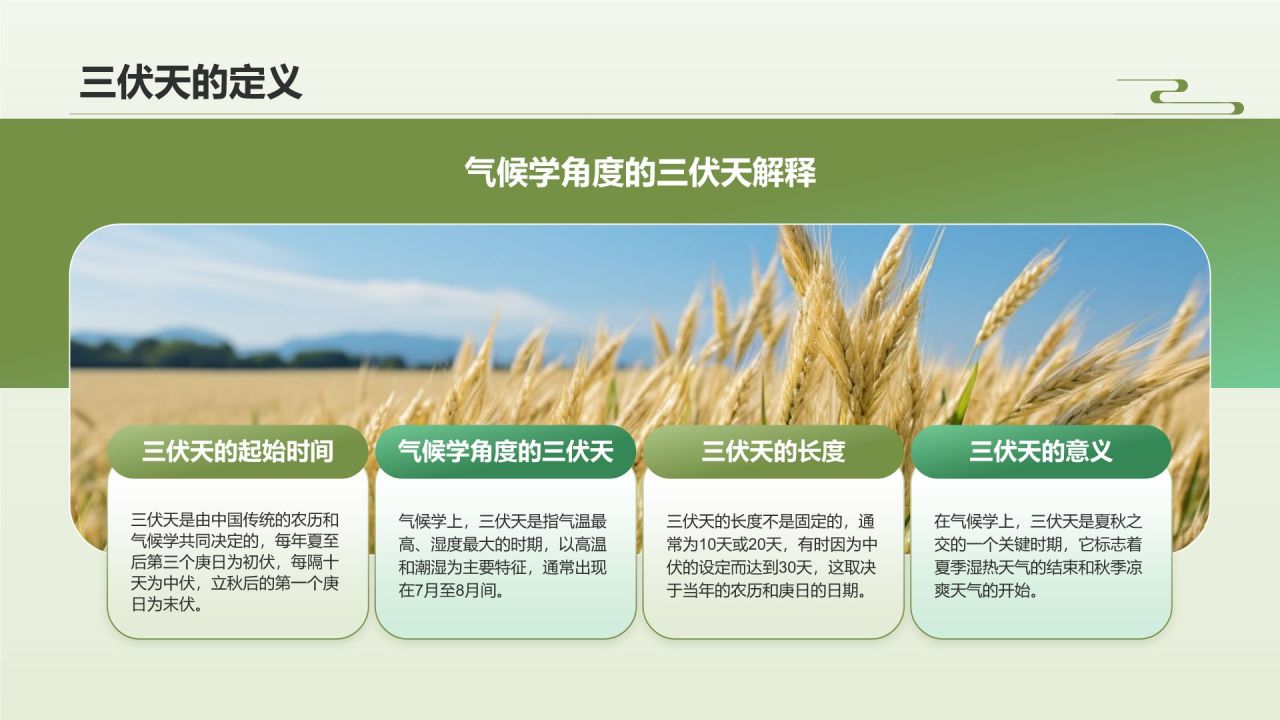 三伏天的定义

气候学角度的三伏天解释

三伏天的起始时间

三伏天是由中国传统的农历和气候学共同决定的，每年夏至后第三个庚日为初伏，每隔十天为中伏，立秋后的第一个庚日为末伏。

气候学角度的三伏天

气候学上，三伏天是指气温最高、湿度最大的时期，以高温和潮湿为主要特征，通常出现在7月至8月间。

三伏天的长度

三伏天的长度不是固定的，通常为10天或20天，有时因为中伏的设定而达到30天，这取决于当年的农历和庚日的日期。

三伏天的意义

在气候学上，三伏天是夏秋之交的一个关键时期，它标志着夏季湿热天气的结束和秋季凉爽天气的开始。